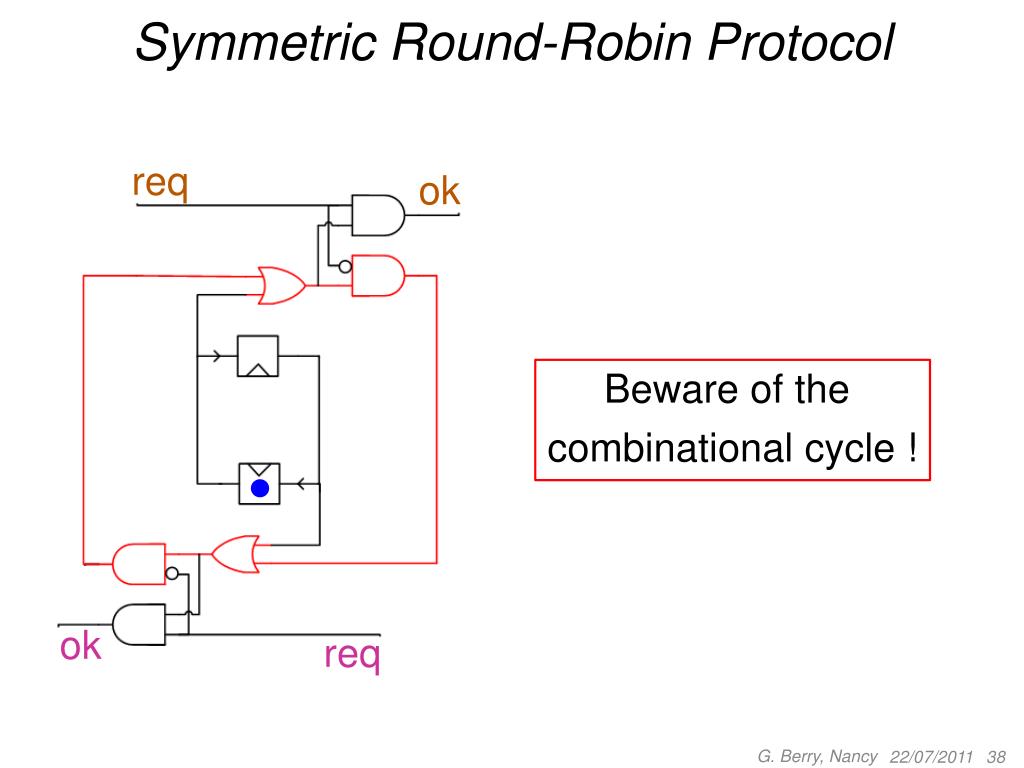 Symmetric Round-Robin Protocol

req

ok

Beware of the combinational cycle !

ok

req

G. Berry, Nancy 22/07/2011 38